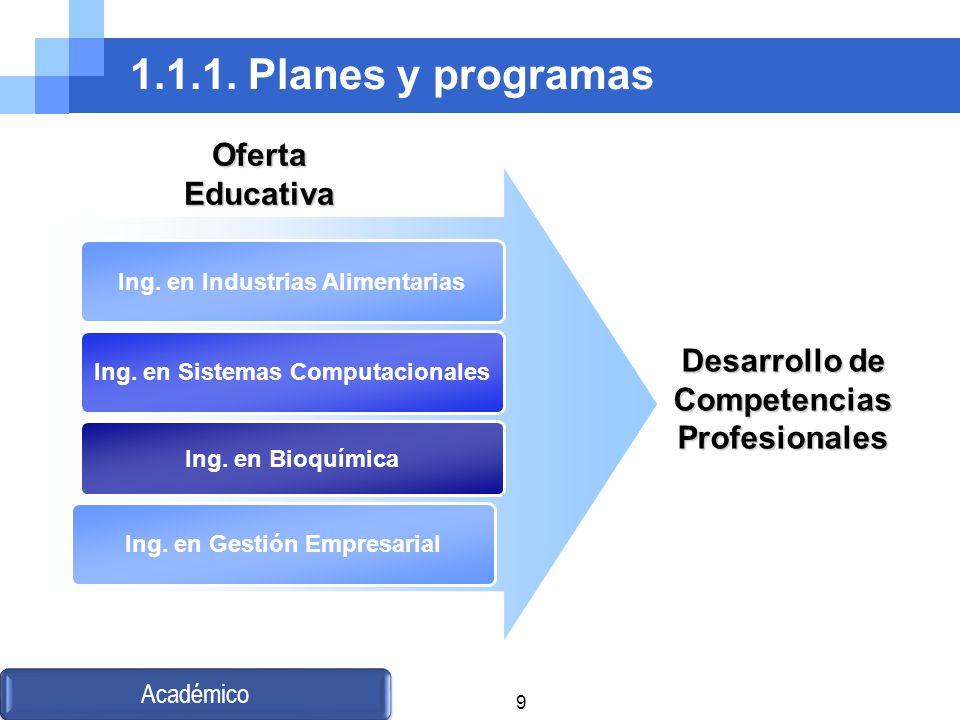 1.1.1. Planes y programas

Oferta Educativa

Ing. en Industrias Alimentarias

Ing. en Sistemas Computacionales

Ing. en Bioquímica

Ing. en Gestión Empresarial

Desarrollo de Competencias Profesionales

Académico

9